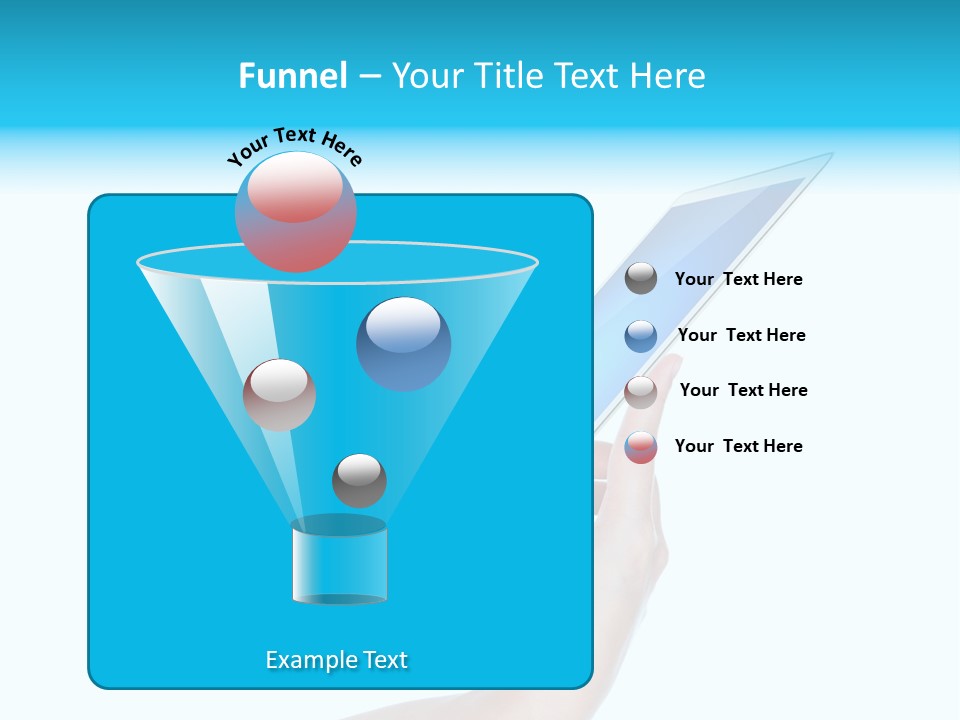 Funnel – Your Title Text Here

Your Text Here

Your Text Here

Your Text Here

Your Text Here

Your Text Here

Example Text